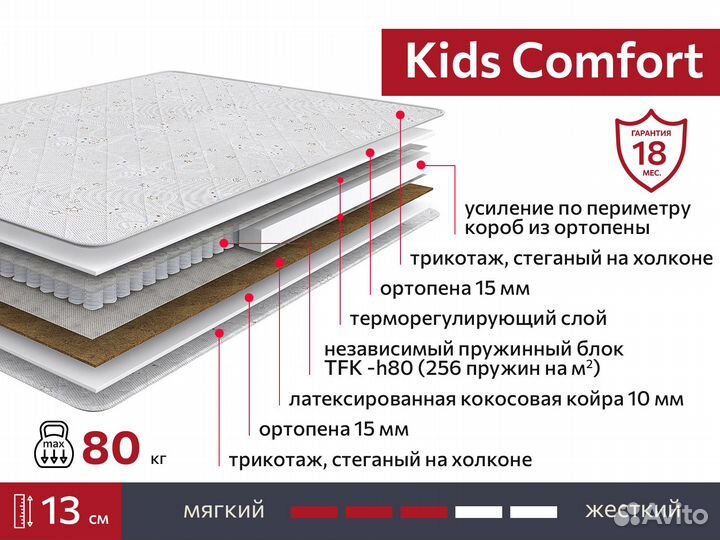 Kids Comfort

ГАРАНТИЯ
18
МЕС.

усиление по периметру
короб из ортопены

трикотаж, стеганый на холконе

ортопена 15 мм

терморегулирующий слой

независимый пружинный блок
TFK -h80 (256 пружин на м$^2$)

латексированная кокосовая койра 10 мм

ортопена 15 мм

трикотаж, стеганый на холконе

max
80 кг

13 см

мягкий

жесткий

Avito